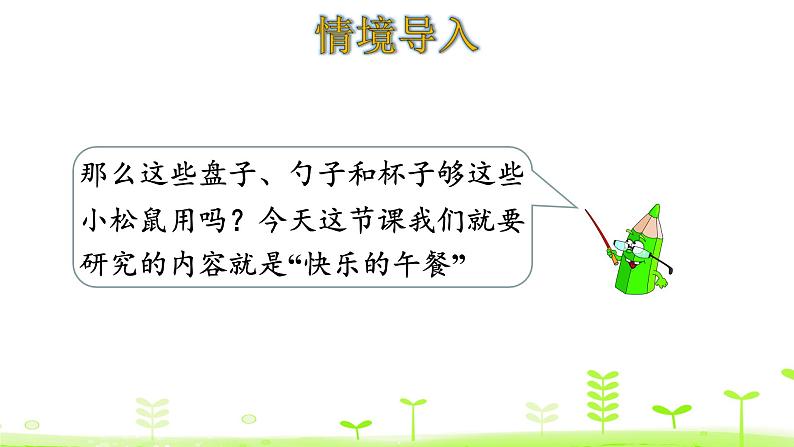 情境导入

那么这些盘子、勺子和杯子够这些小松鼠用吗？今天这节课我们就要研究的内容就是“快乐的午餐”